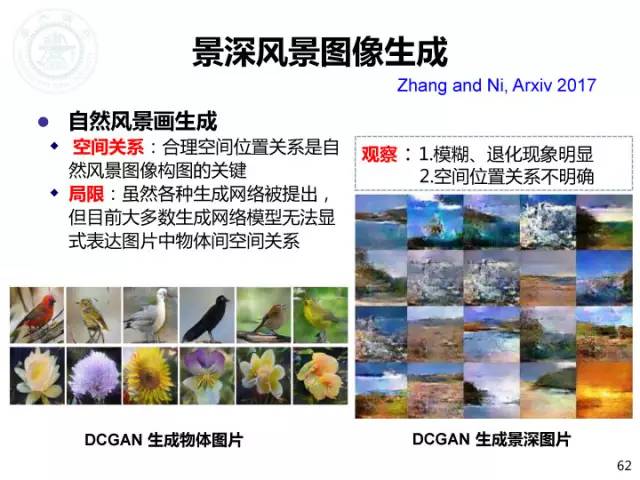 景深风景图像生成

Zhang and Ni, Arxiv 2017

自然风景画生成

空间关系：合理空间位置关系是自然风景图像构图的关键

局限：虽然各种生成网络被提出，但目前大多数生成网络模型无法显式表达图片中物体间空间关系

观察：1.模糊、退化现象明显
2.空间位置关系不明确

DCGAN 生成物体图片

DCGAN 生成景深图片

62